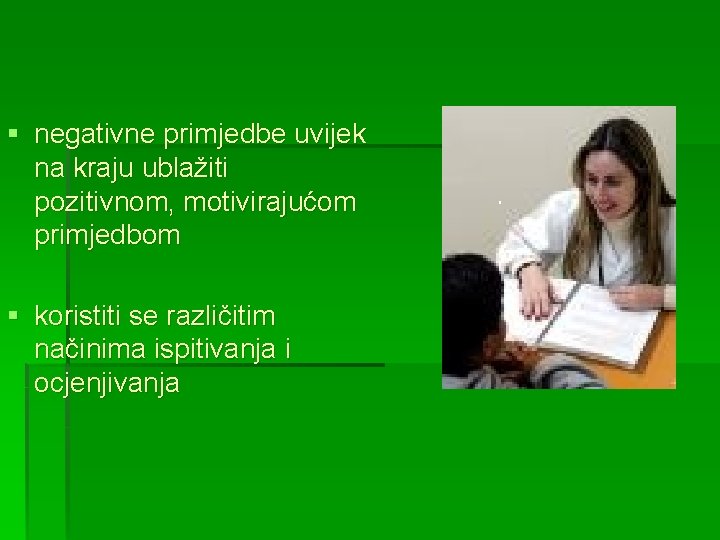 ▪ negativne primjedbe uvijek na kraju ublažiti pozitivnom, motivirajućom primjedbom

▪ koristiti se različitim načinima ispitivanja i ocjenjivanja